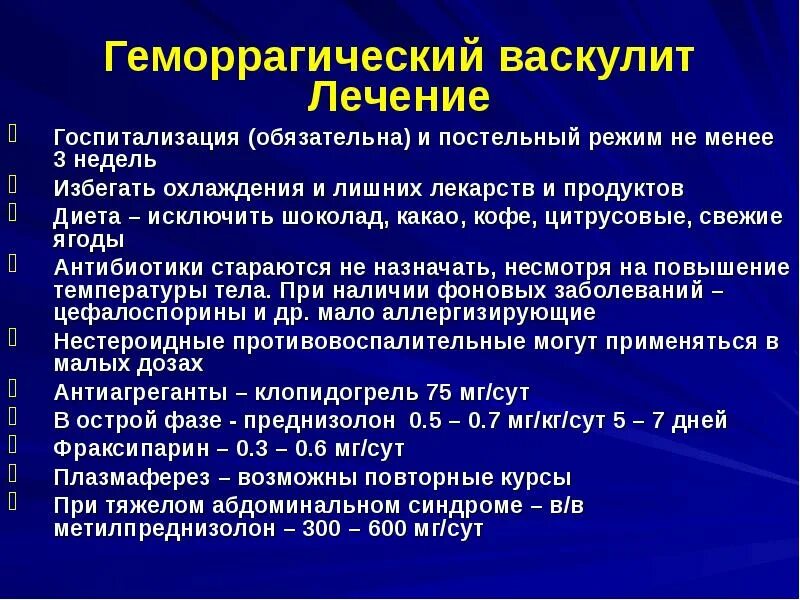 Геморрагический васкулит
Лечение

Госпитализация (обязательна) и постельный режим не менее 3 недель

Избегать охлаждения и лишних лекарств и продуктов

Диета – исключить шоколад, какао, кофе, цитрусовые, свежие ягоды

Антибиотики стараются не назначать, несмотря на повышение температуры тела. При наличии фоновых заболеваний – цефалоспорины и др. мало аллергизирующие

Нестероидные противовоспалительные могут применяться в малых дозах

Антиагреганты – клопидогрель 75 мг/сут

В острой фазе - преднизолон 0.5 – 0.7 мг/кг/сут 5 – 7 дней

Фраксипарин – 0.3 – 0.6 мг/сут

Плазмаферез – возможны повторные курсы

При тяжелом абдоминальном синдроме – в/в метилпреднизолон – 300 – 600 мг/сут